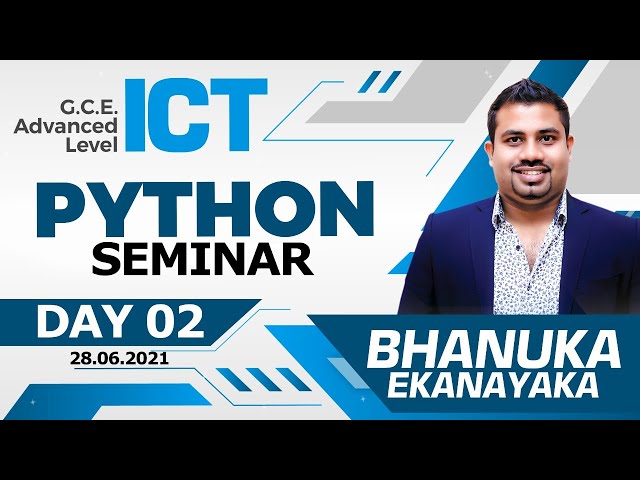 G.C.E.
Advanced
Level
ICT

PYTHON
SEMINAR

DAY 02
28.06.2021

BHANUKA
EKANAYAKA